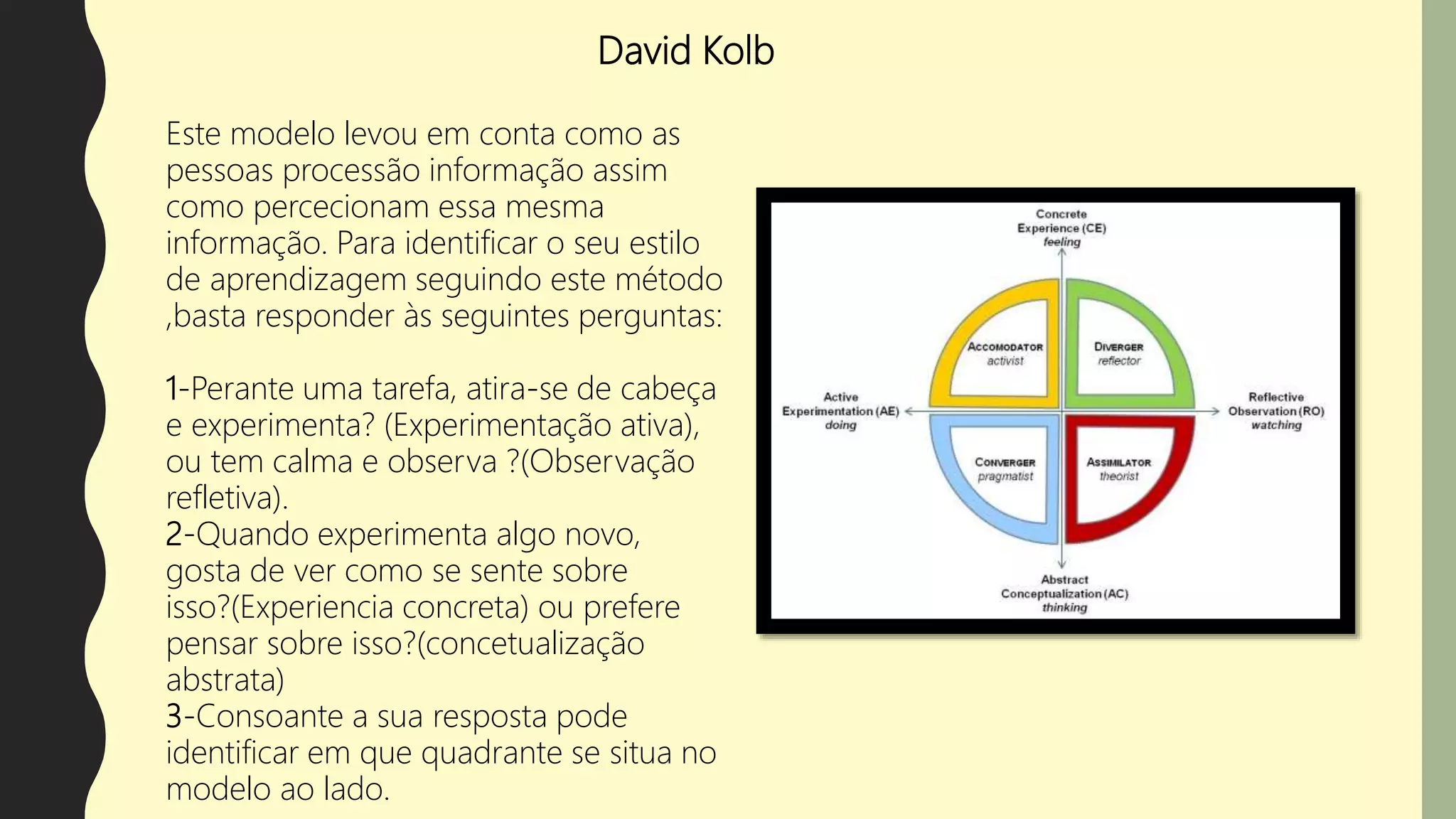 David Kolb

Este modelo levou em conta como as pessoas processão informação assim como percecionam essa mesma informação. Para identificar o seu estilo de aprendizagem seguindo este método ,basta responder às seguintes perguntas:

1-Perante uma tarefa, atira-se de cabeça e experimenta? (Experimentação ativa), ou tem calma e observa ?(Observação refletiva).
2-Quando experimenta algo novo, gosta de ver como se sente sobre isso?(Experiencia concreta) ou prefere pensar sobre isso?(concetualização abstrata)
3-Consoante a sua resposta pode identificar em que quadrante se situa no modelo ao lado.

Concrete Experience (CE) feeling

ACCOMODATOR activist

DIVERGER reflector

Active Experimentation (AE) doing

Reflective Observation (RO) watching

CONVERGER pragmatist

ASSIMILATOR theorist

Abstract Conceptualization (AC) thinking